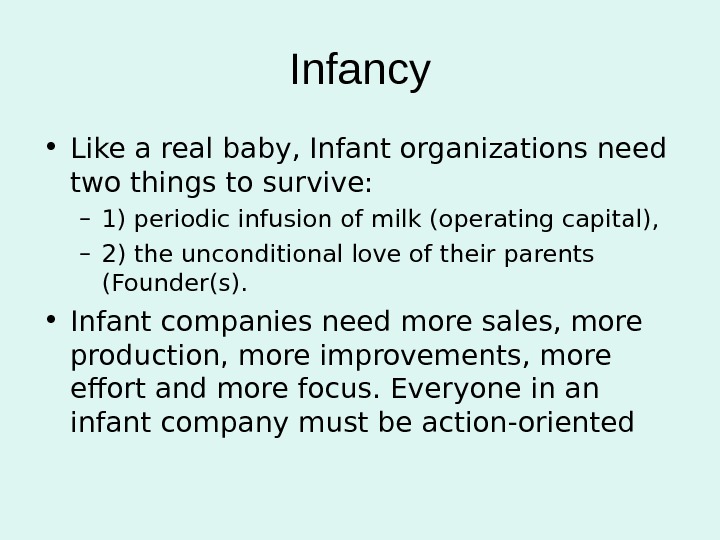 Infancy

• Like a real baby, Infant organizations need two things to survive:

– 1) periodic infusion of milk (operating capital),

– 2) the unconditional love of their parents (Founder(s).

• Infant companies need more sales, more production, more improvements, more effort and more focus. Everyone in an infant company must be action-oriented